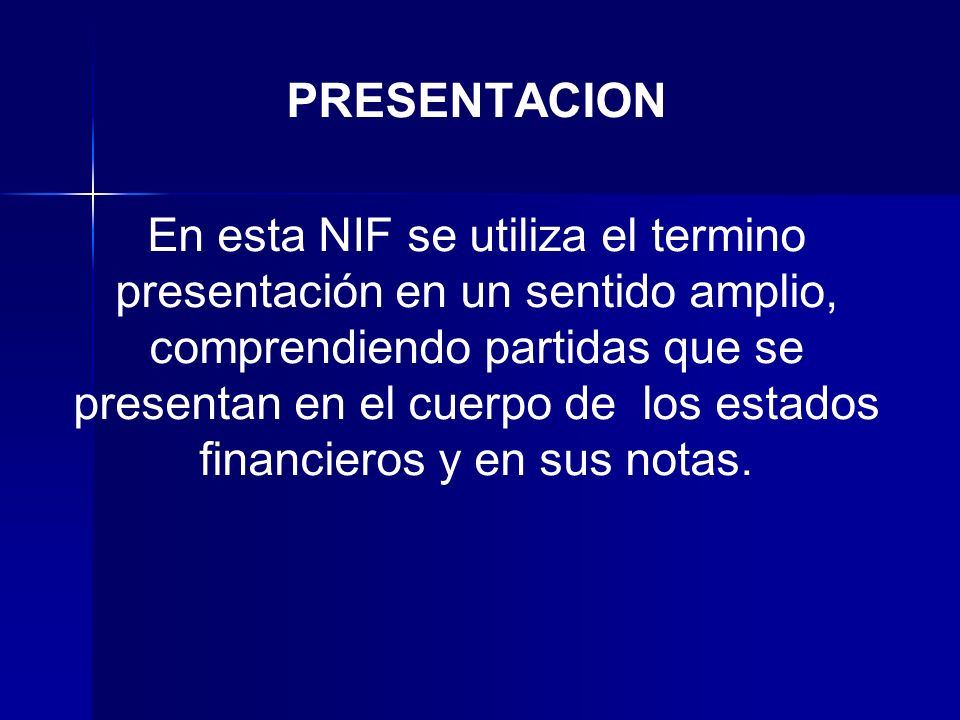 PRESENTACION

En esta NIF se utiliza el termino presentación en un sentido amplio, comprendiendo partidas que se presentan en el cuerpo de los estados financieros y en sus notas.